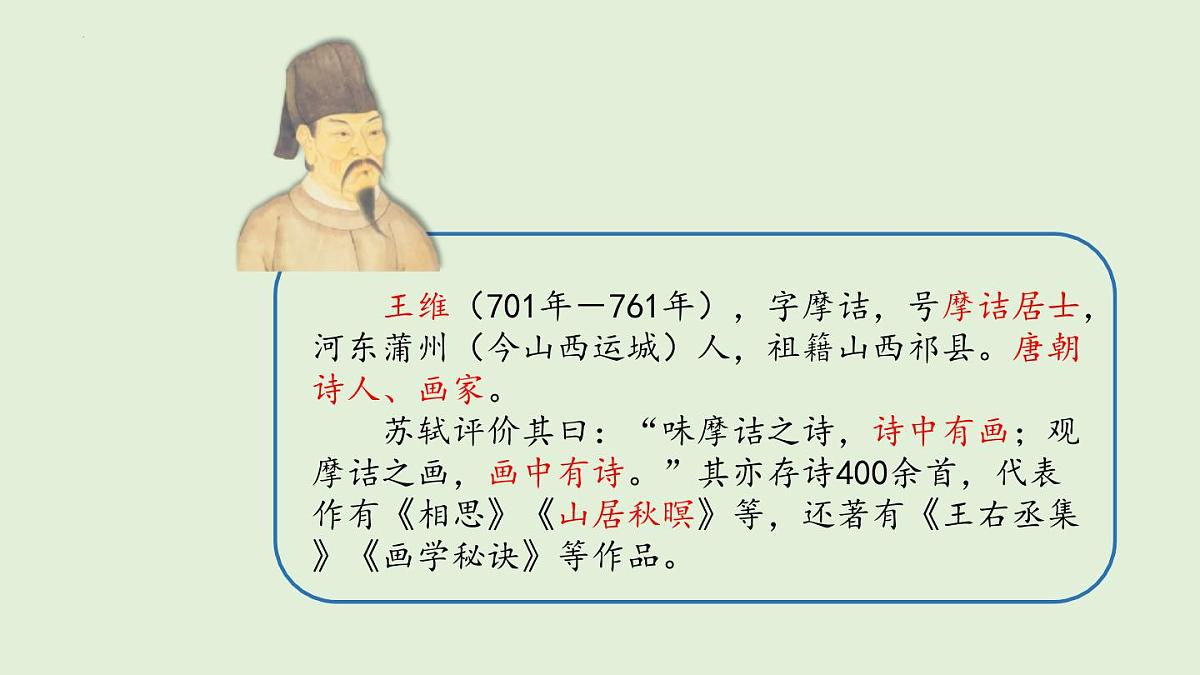 王维（701年—761年），字摩诘，号摩诘居士，河东蒲州（今山西运城）人，祖籍山西祁县。唐朝诗人、画家。

苏轼评价其曰：“味摩诘之诗，诗中有画；观摩诘之画，画中有诗。”其亦存诗400余首，代表作有《相思》《山居秋暝》等，还著有《王右丞集》《画学秘诀》等作品。